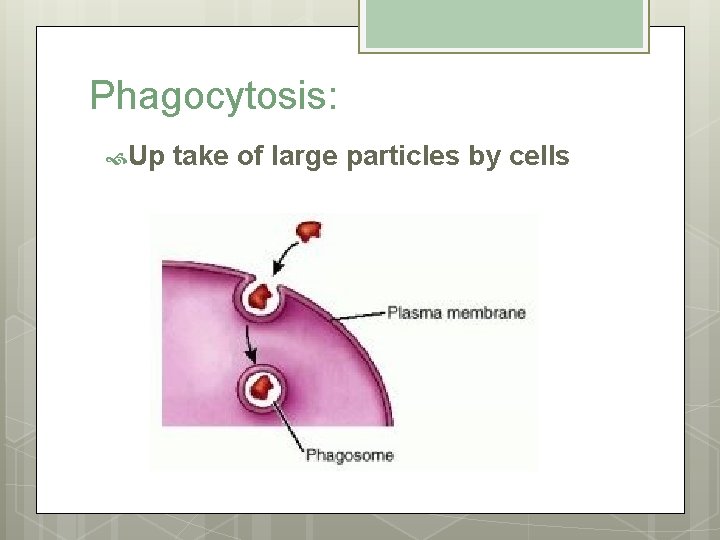 Phagocytosis:

Up take of large particles by cells

Plasma membrane

Phagosome